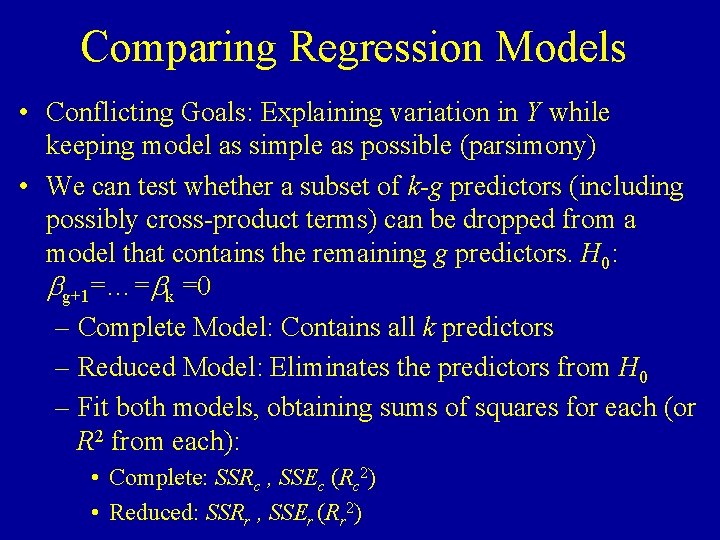 Comparing Regression Models

• Conflicting Goals: Explaining variation in $Y$ while keeping model as simple as possible (parsimony)

• We can test whether a subset of $k$-$g$ predictors (including possibly cross-product terms) can be dropped from a model that contains the remaining $g$ predictors. $H_0$: $\beta_{g+1}=\ldots=\beta_k=0$

– Complete Model: Contains all $k$ predictors

– Reduced Model: Eliminates the predictors from $H_0$

– Fit both models, obtaining sums of squares for each (or $R^2$ from each):

• Complete: $SSR_c$ , $SSE_c$ ($R_c^2$)

• Reduced: $SSR_r$ , $SSE_r$ ($R_r^2$)